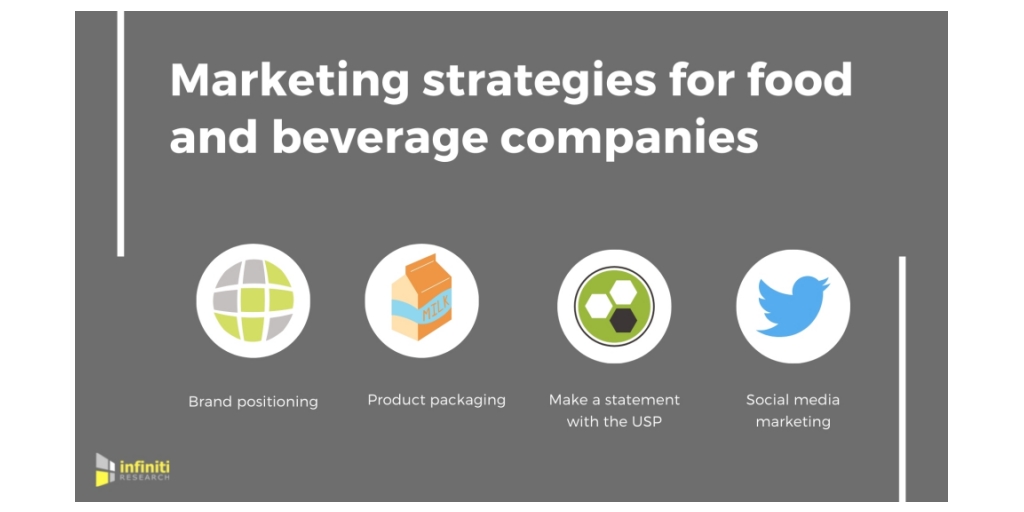 Marketing strategies for food and beverage companies

MILK

Brand positioning

Product packaging

Make a statement with the USP

Social media marketing

infiniti RESEARCH